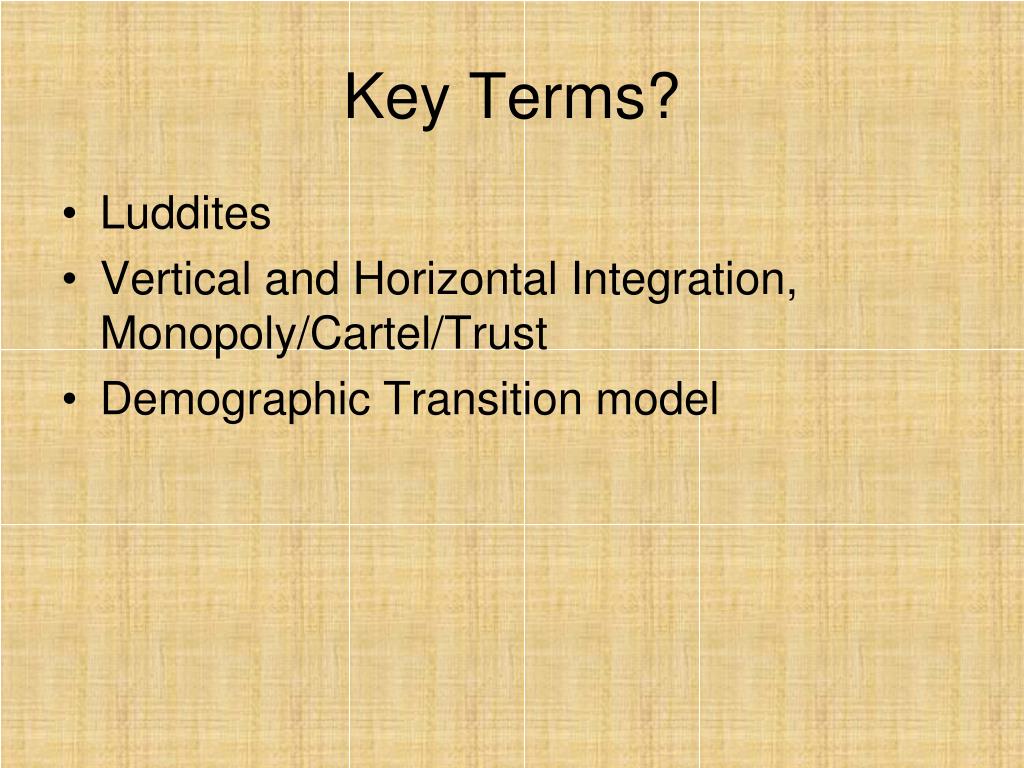 Key Terms?

• Luddites
• Vertical and Horizontal Integration, Monopoly/Cartel/Trust
• Demographic Transition model